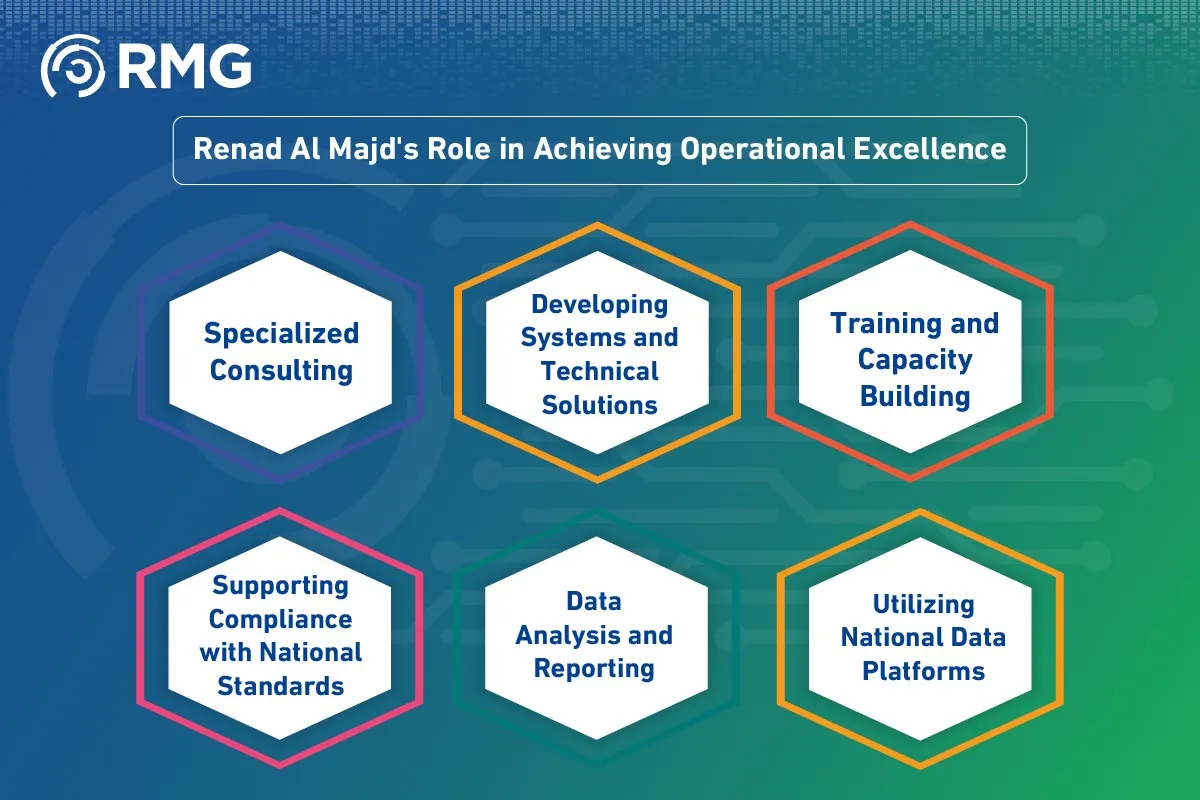 RMG

Renad Al Majd's Role in Achieving Operational Excellence

Specialized Consulting

Developing Systems and Technical Solutions

Training and Capacity Building

Supporting Compliance with National Standards

Data Analysis and Reporting

Utilizing National Data Platforms